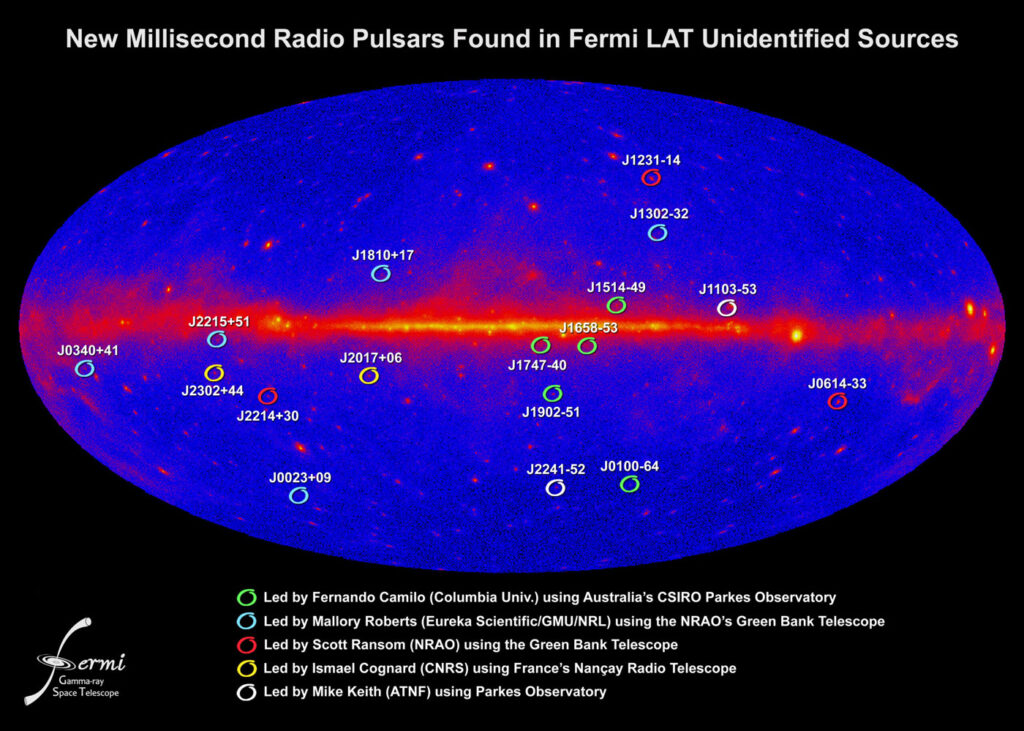 New Millisecond Radio Pulsars Found in Fermi LAT Unidentified Sources

J1231-14

J1302-32

J1810+17

J1514-49

J1103-53

J2215+51

J1658-53

J0340+41

J2017+06

J1747-40

J2302+44

J2214+30

J1902-51

J0614-33

J0023+09

J2241-52

J0100-64

Led by Fernando Camilo (Columbia Univ.) using Australia's CSIRO Parkes Observatory

Led by Mallory Roberts (Eureka Scientific/GMU/NRL) using the NRAO's Green Bank Telescope

Led by Scott Ransom (NRAO) using the Green Bank Telescope

Led by Ismael Cognard (CNRS) using France's Nançay Radio Telescope

Led by Mike Keith (ATNF) using Parkes Observatory

fermi
Gamma-ray
Space Telescope